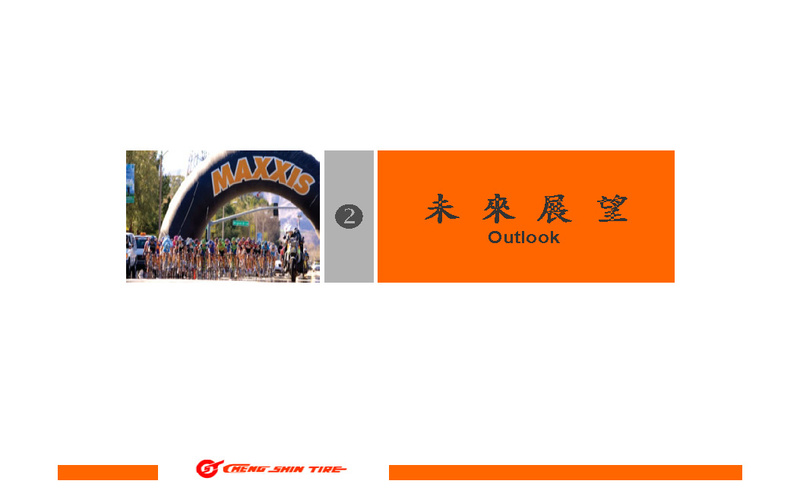 MAXXIS

2

未 來 展 望
Outlook

CHENG SHIN TIRE